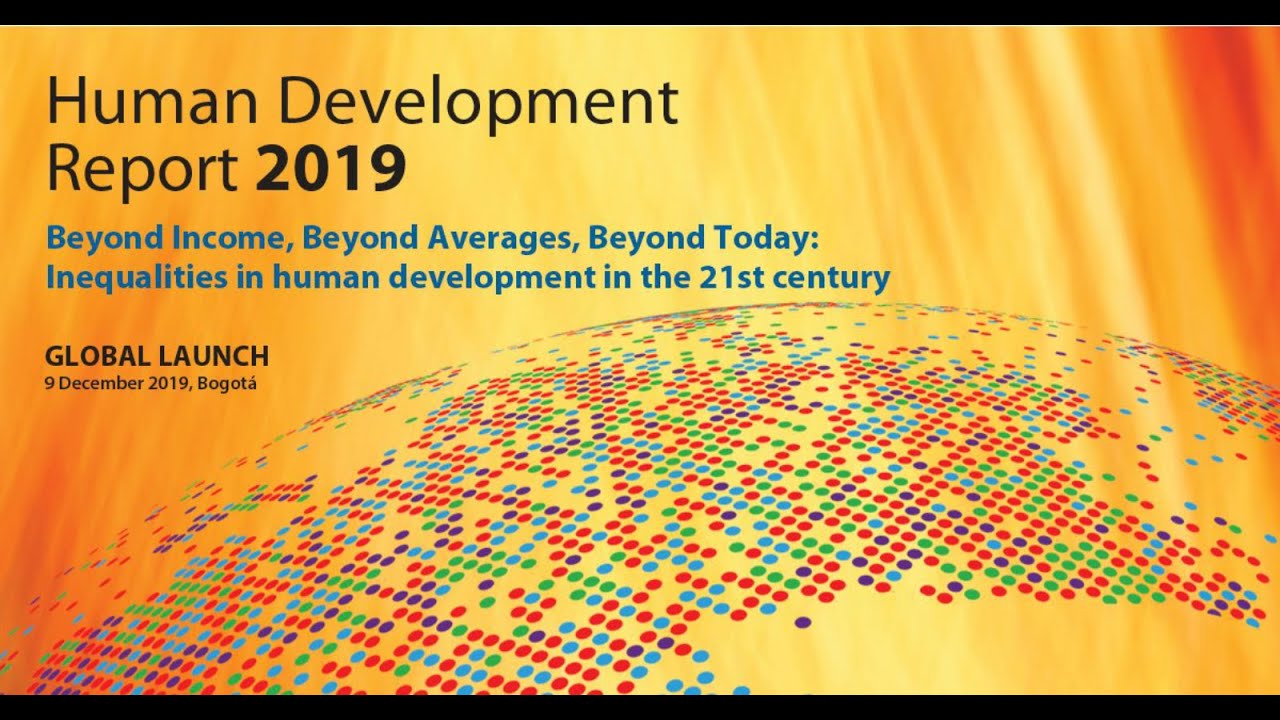 Human Development Report 2019

Beyond Income, Beyond Averages, Beyond Today: Inequalities in human development in the 21st century

GLOBAL LAUNCH
9 December 2019, Bogotá